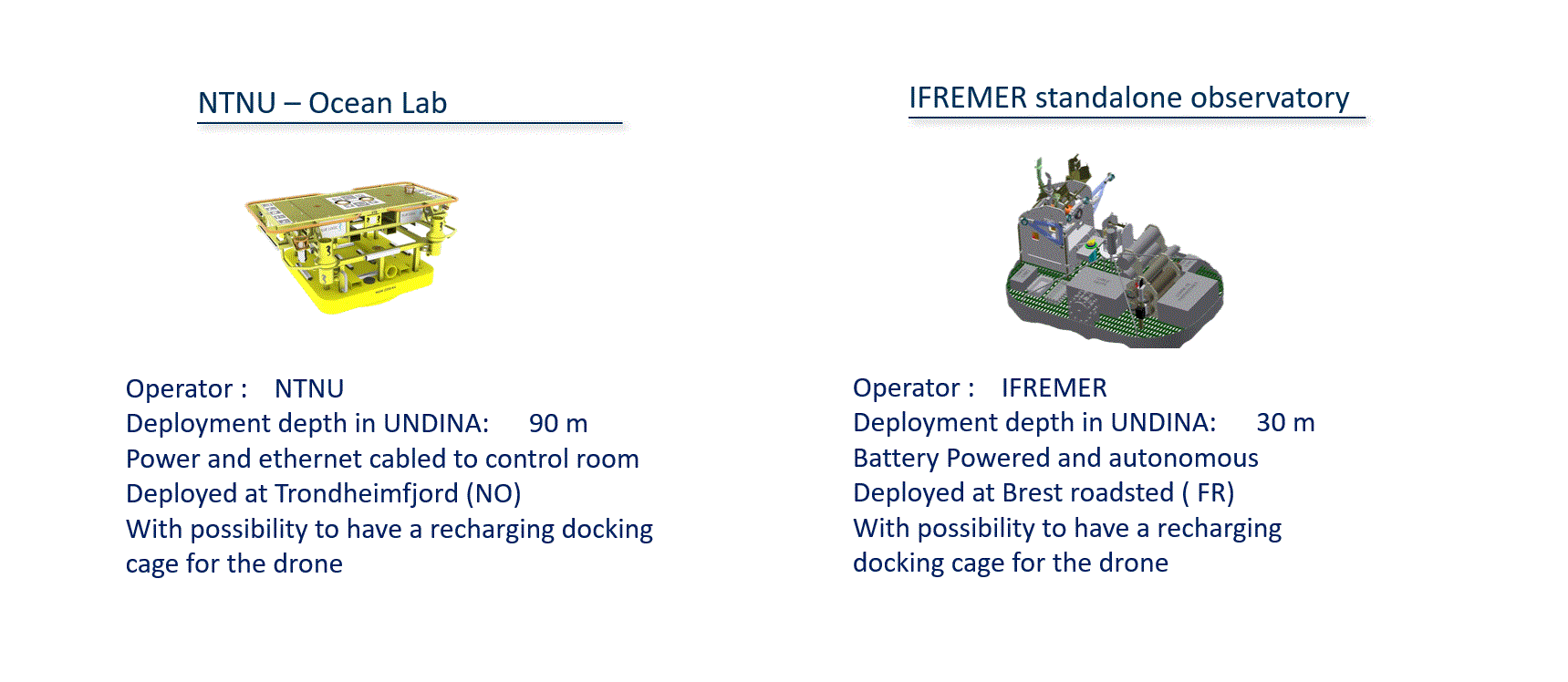 NTNU – Ocean Lab

Operator : NTNU
Deployment depth in UNDINA: 90 m
Power and ethernet cabled to control room
Deployed at Trondheimfjord (NO)
With possibility to have a recharging docking cage for the drone

IFREMER standalone observatory

Operator : IFREMER
Deployment depth in UNDINA: 30 m
Battery Powered and autonomous
Deployed at Brest roadsted ( FR)
With possibility to have a recharging docking cage for the drone